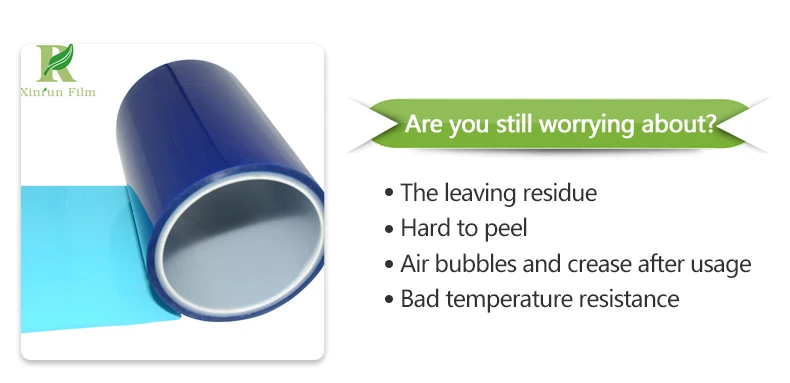 R
Xinrun Film

Are you still worrying about?

• The leaving residue
• Hard to peel
• Air bubbles and crease after usage
• Bad temperature resistance